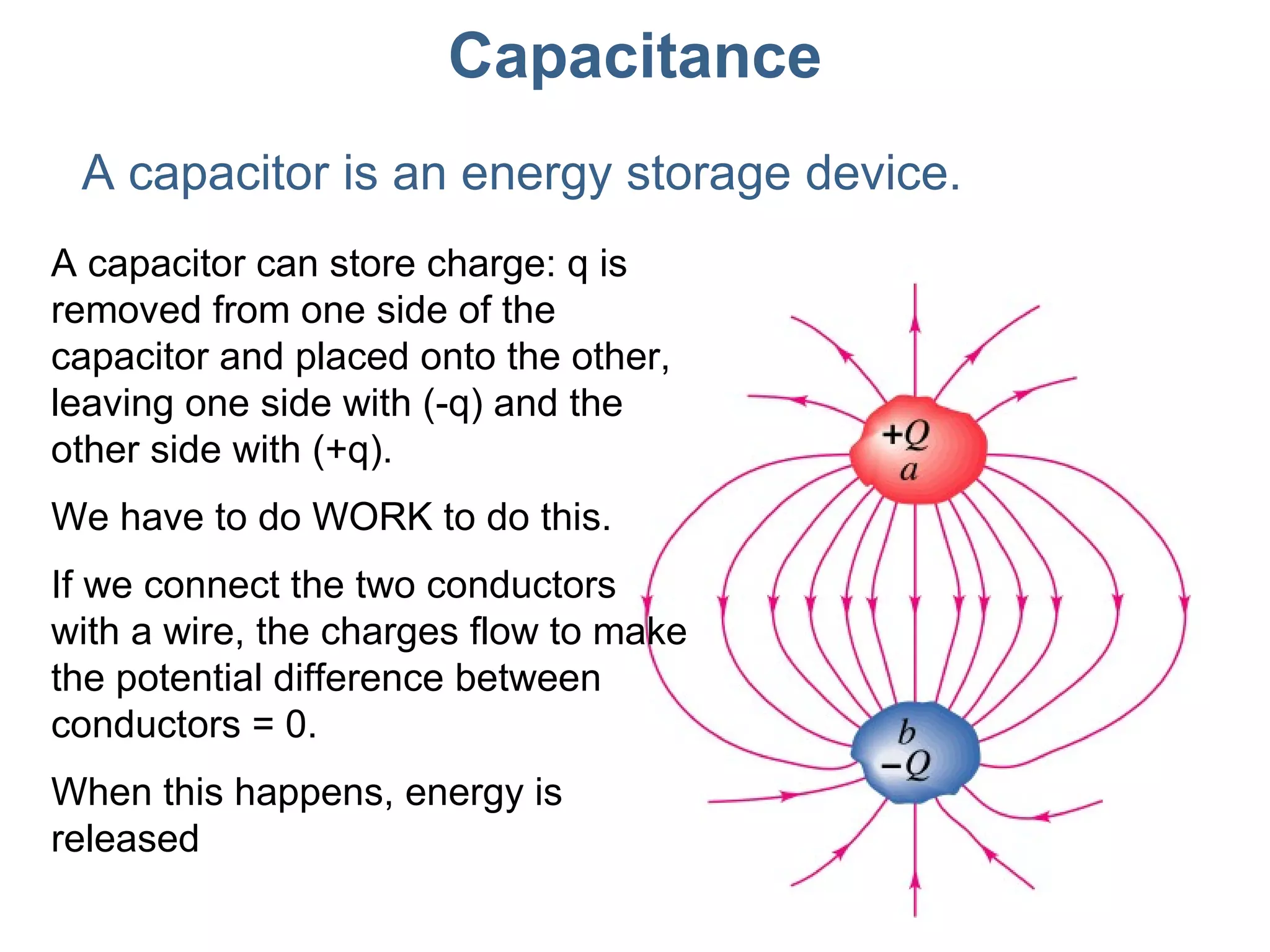 Capacitance

A capacitor is an energy storage device.

A capacitor can store charge: q is removed from one side of the capacitor and placed onto the other, leaving one side with (-q) and the other side with (+q).

We have to do WORK to do this.

If we connect the two conductors with a wire, the charges flow to make the potential difference between conductors = 0.

When this happens, energy is released

$+Q$
$a$
$b$
$-Q$